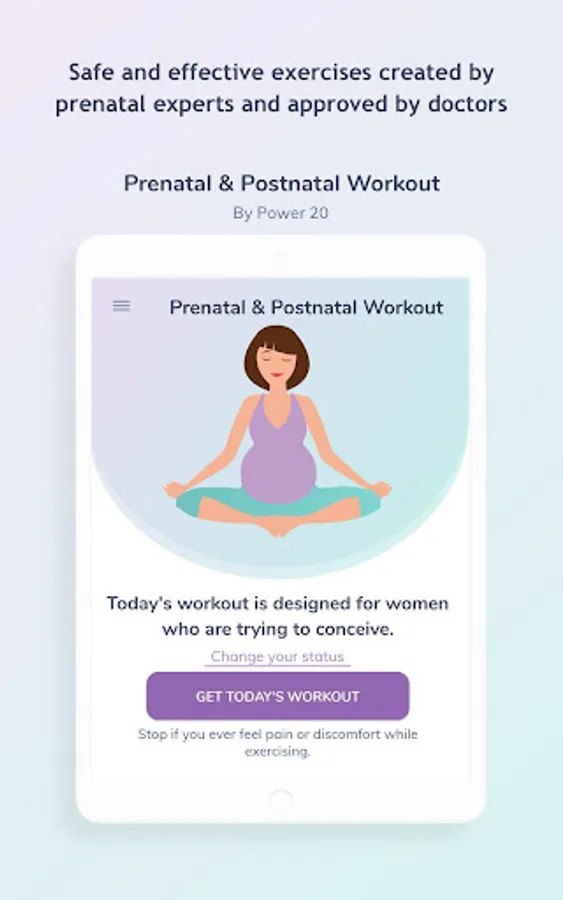 Safe and effective exercises created by prenatal experts and approved by doctors

Prenatal & Postnatal Workout

By Power 20

Prenatal & Postnatal Workout

Today's workout is designed for women who are trying to conceive.

Change your status

GET TODAY'S WORKOUT

Stop if you ever feel pain or discomfort while exercising.